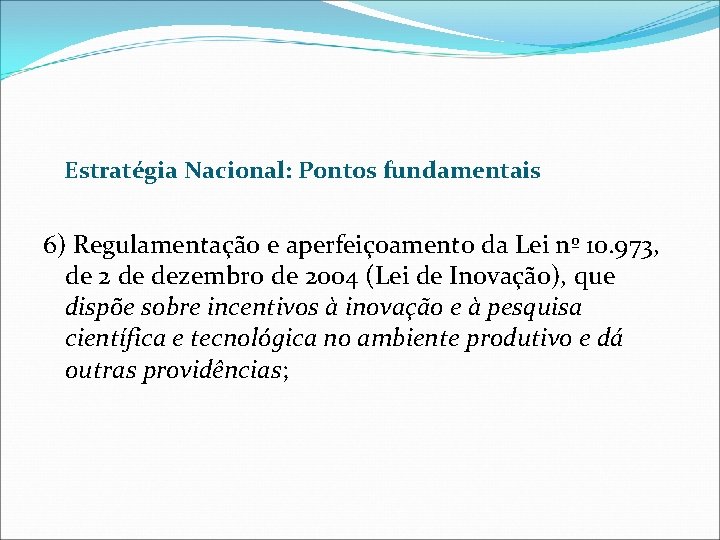 Estratégia Nacional: Pontos fundamentais

6) Regulamentação e aperfeiçoamento da Lei nº 10.973, de 2 de dezembro de 2004 (Lei de Inovação), que dispõe sobre incentivos à inovação e à pesquisa científica e tecnológica no ambiente produtivo e dá outras providências;